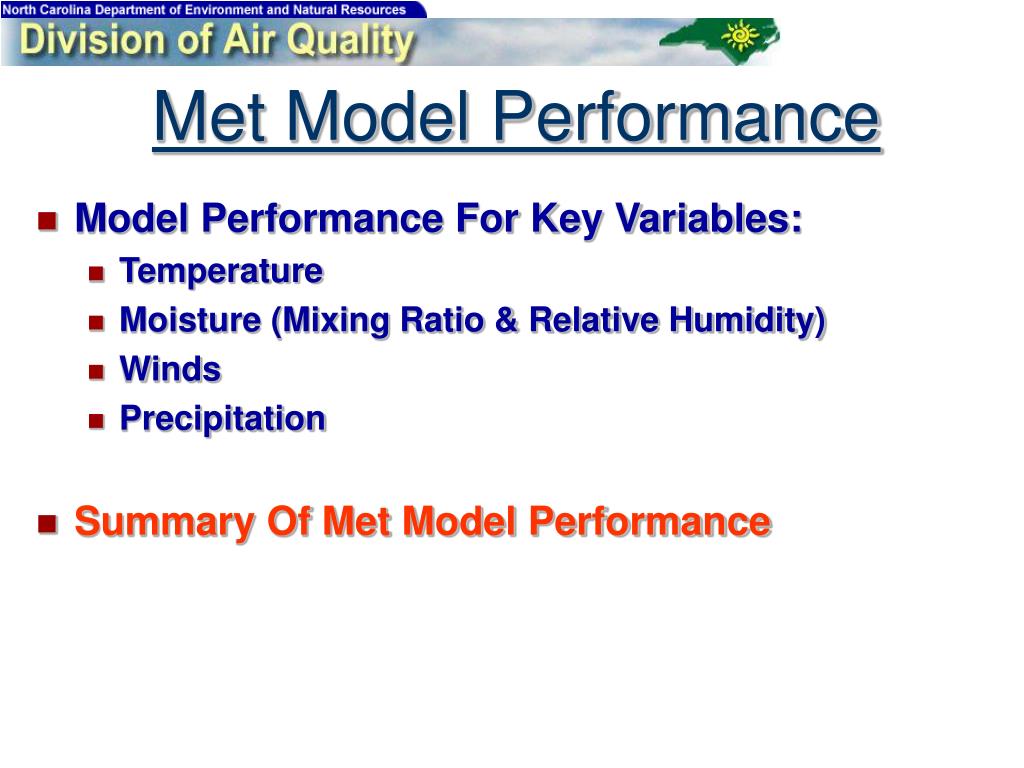 North Carolina Department of Environment and Natural Resources

Division of Air Quality

Met Model Performance

Model Performance For Key Variables:

Temperature

Moisture (Mixing Ratio & Relative Humidity)

Winds

Precipitation

Summary Of Met Model Performance